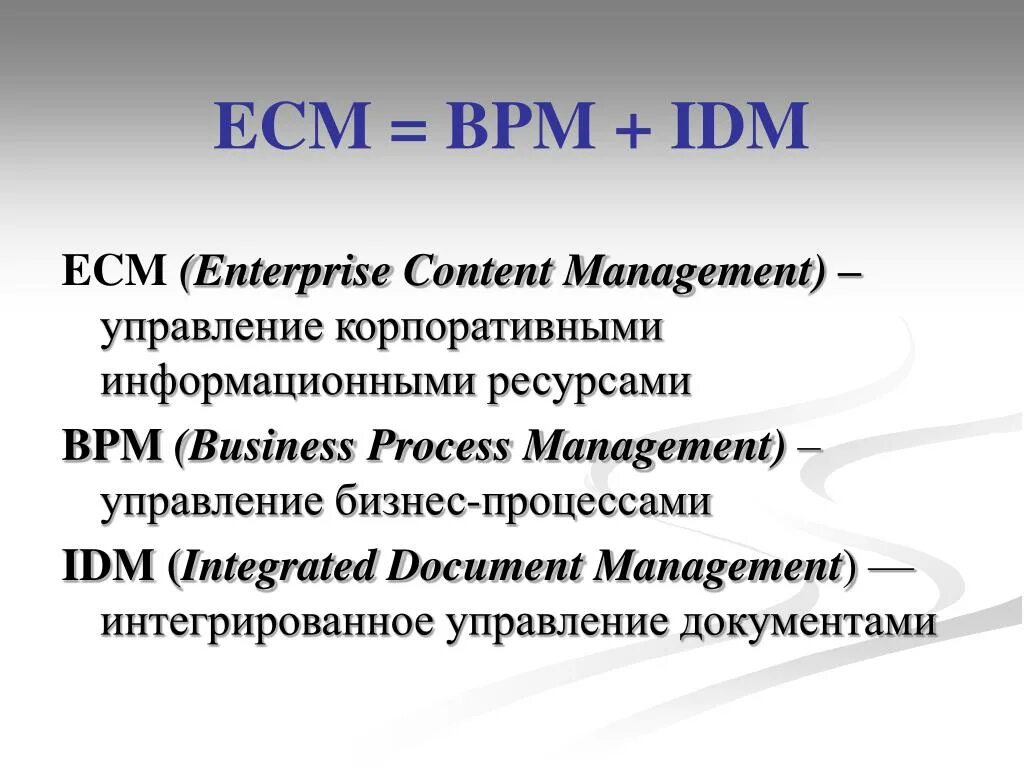 ECM = BPM + IDM

ECM (Enterprise Content Management) – управление корпоративными информационными ресурсами

BPM (Business Process Management) – управление бизнес-процессами

IDM (Integrated Document Management) — интегрированное управление документами